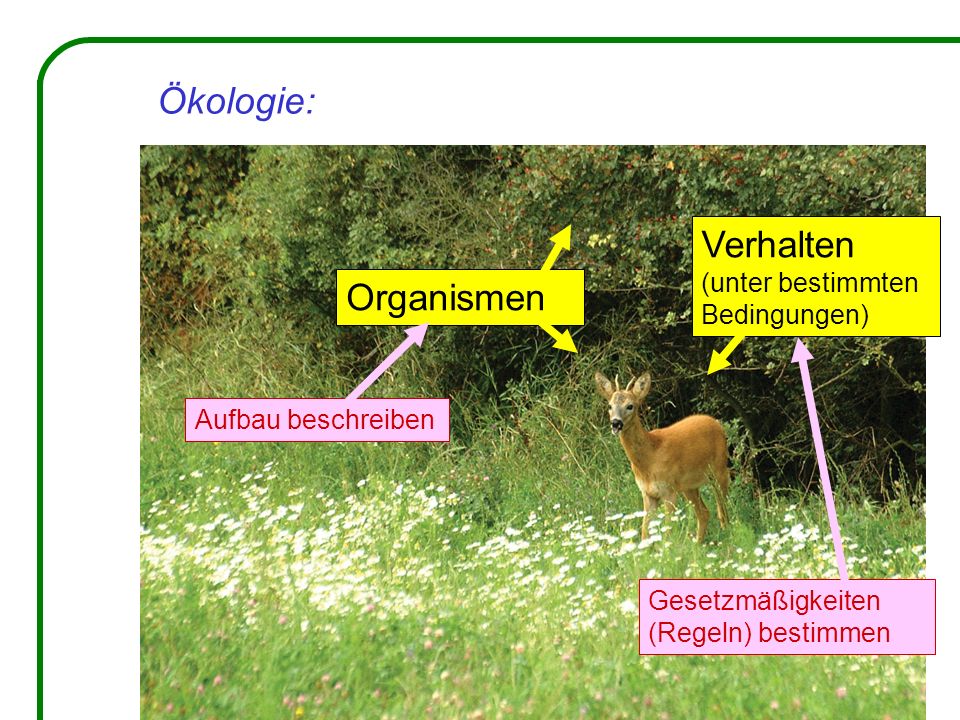 Ökologie:

Organismen

Verhalten
(unter bestimmten Bedingungen)

Aufbau beschreiben

Gesetzmäßigkeiten (Regeln) bestimmen